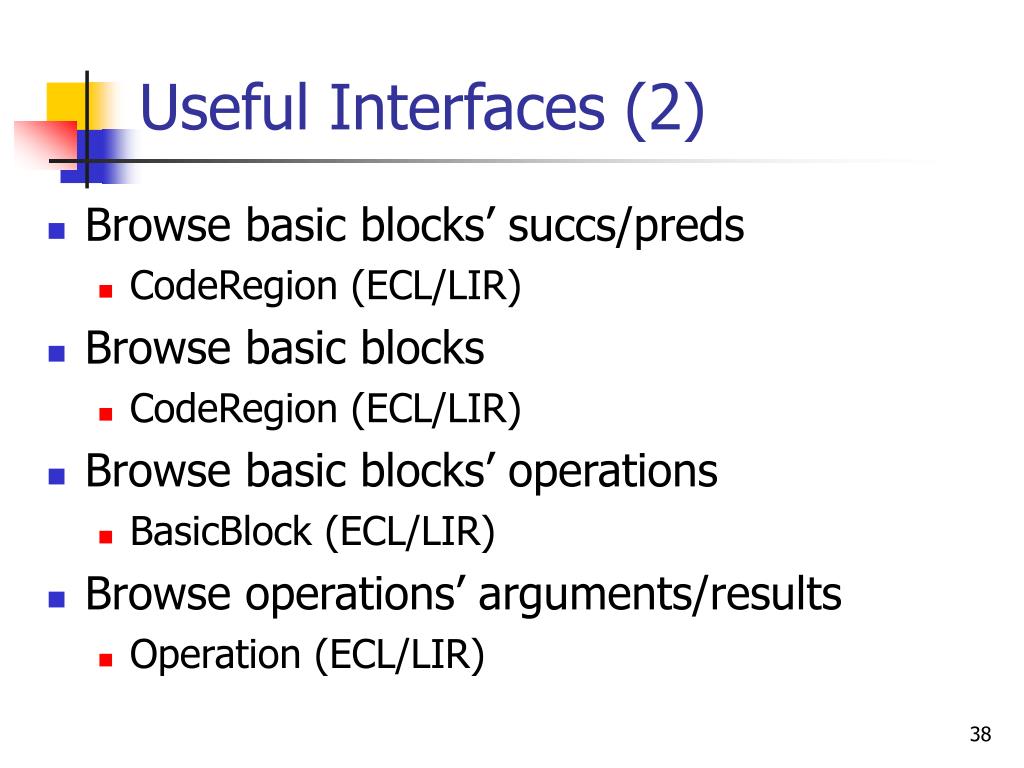 Useful Interfaces (2)

- Browse basic blocks’ succs/preds
  - CodeRegion (ECL/LIR)
- Browse basic blocks
  - CodeRegion (ECL/LIR)
- Browse basic blocks’ operations
  - BasicBlock (ECL/LIR)
- Browse operations’ arguments/results
  - Operation (ECL/LIR)

38